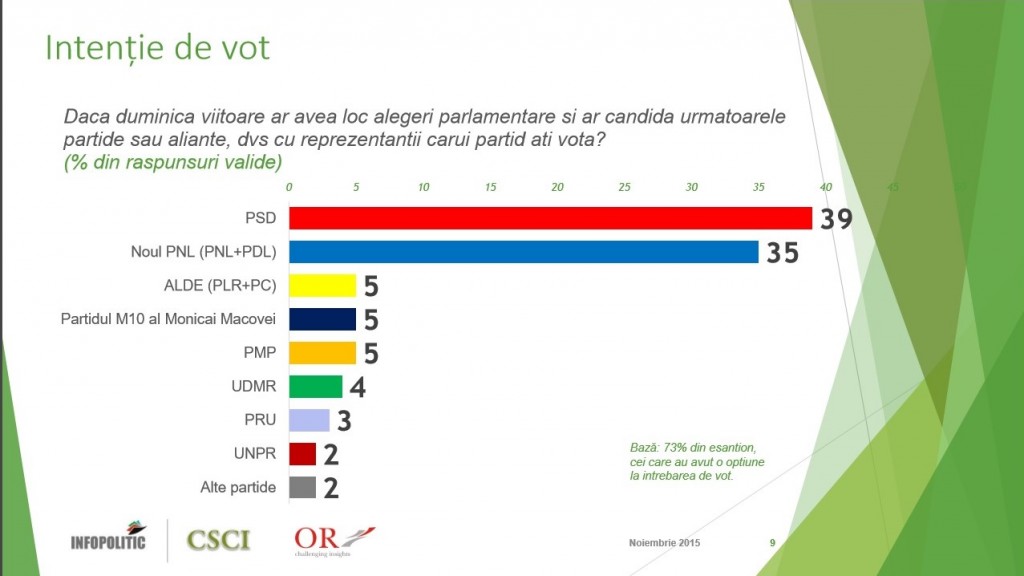 Intenție de vot

Daca duminica viitoare ar avea loc alegeri parlamentare si ar candida urmatoarele partide sau aliante, dvs cu reprezentantii carui partid ati vota?
(% din raspunsuri valide)

0 5 10 15 20 25 30 35 40 45

PSD 39
Noul PNL (PNL+PDL) 35
ALDE (PLR+PC) 5
Partidul M10 al Monicai Macovei 5
PMP 5
UDMR 4
PRU 3
UNPR 2
Alte partide 2

Bază: 73% din esantion, cei care au avut o optiune la intrebarea de vot.

INFOPOLITIC
CSCI
OR
challenging insights

Noiembrie 2015
9